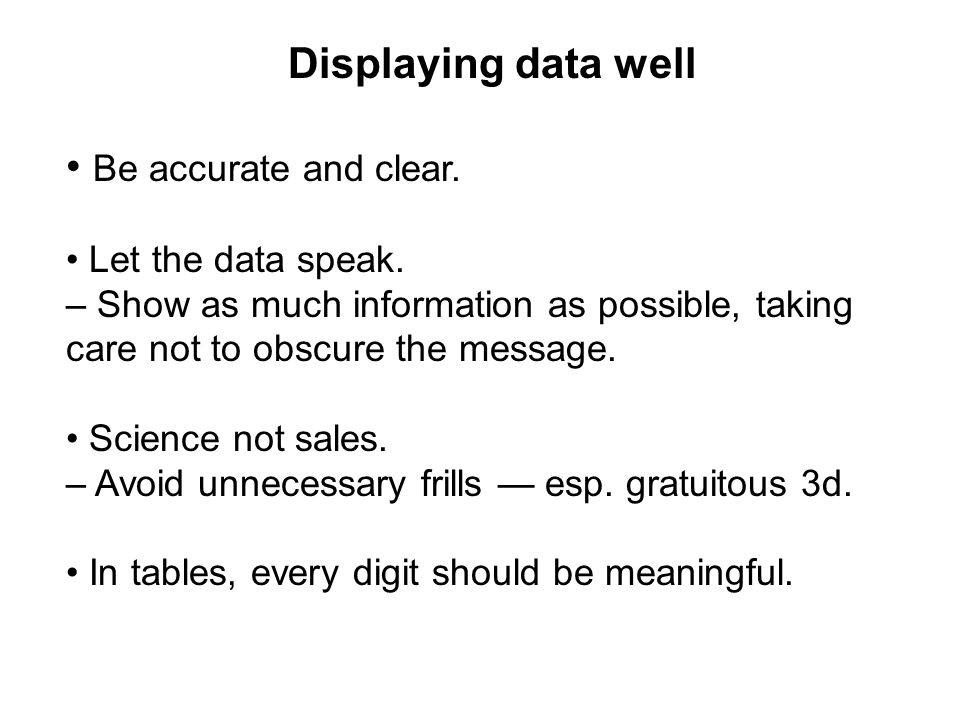 Displaying data well

• Be accurate and clear.

• Let the data speak.
– Show as much information as possible, taking care not to obscure the message.

• Science not sales.
– Avoid unnecessary frills — esp. gratuitous 3d.

• In tables, every digit should be meaningful.